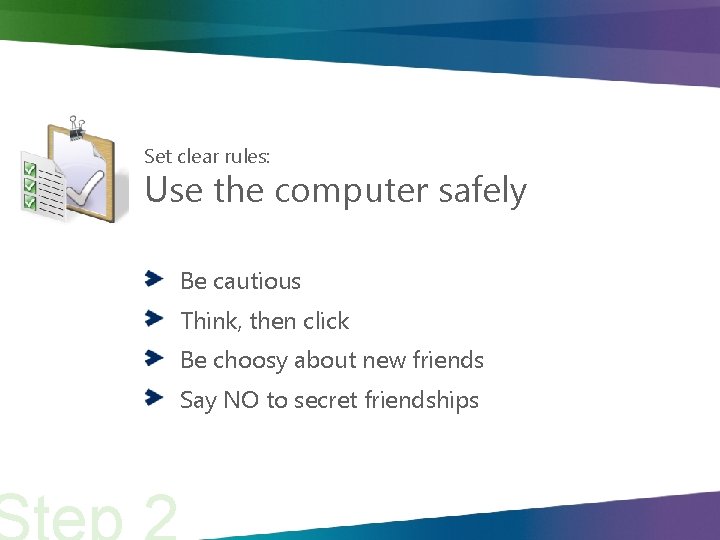 Set clear rules:
Use the computer safely

Be cautious
Think, then click
Be choosy about new friends
Say NO to secret friendships

Step 2